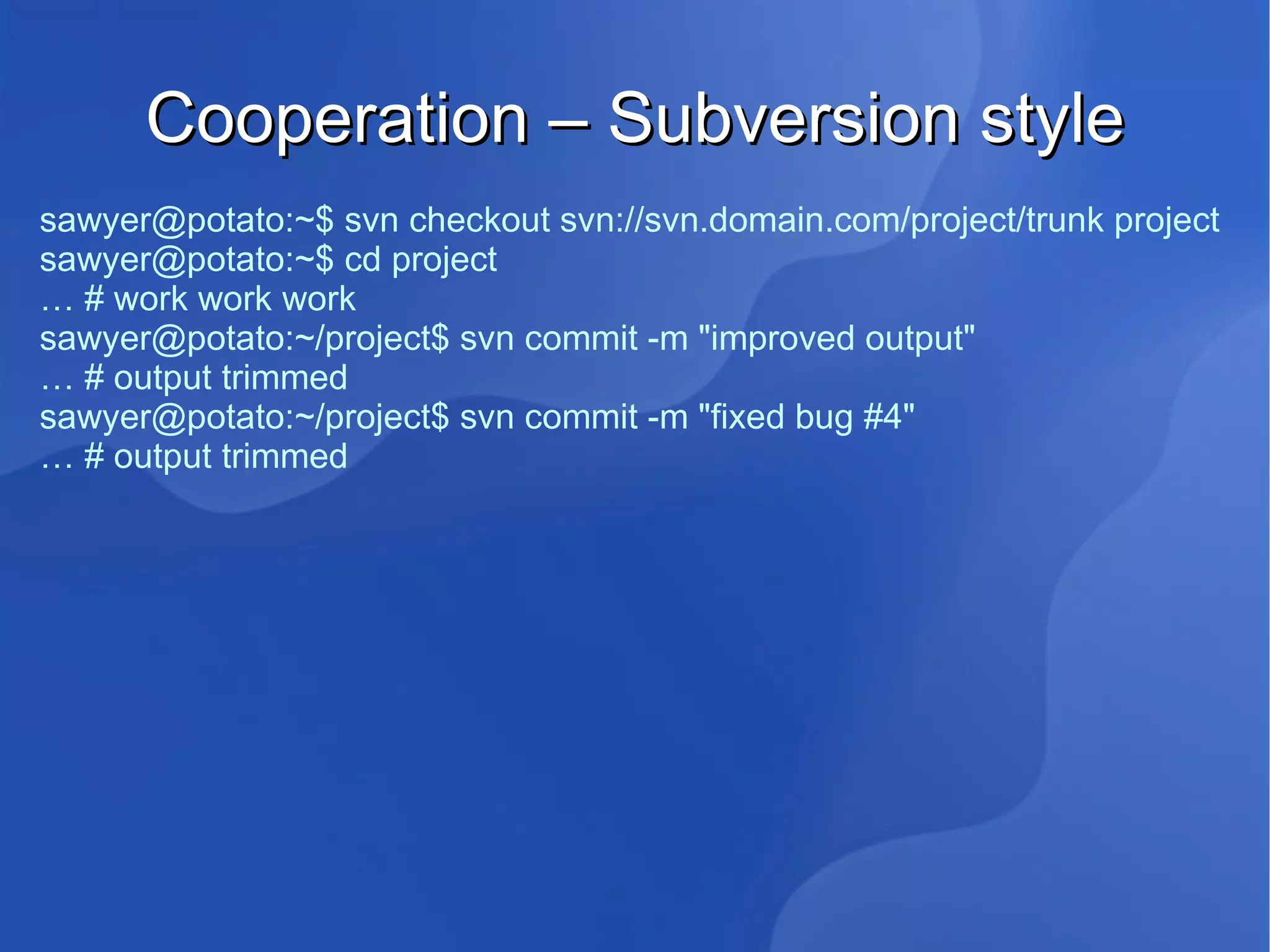 Cooperation – Subversion style

sawyer@potato:~$ svn checkout svn://svn.domain.com/project/trunk project
sawyer@potato:~$ cd project
… # work work work
sawyer@potato:~/project$ svn commit -m "improved output"
… # output trimmed
sawyer@potato:~/project$ svn commit -m "fixed bug #4"
… # output trimmed